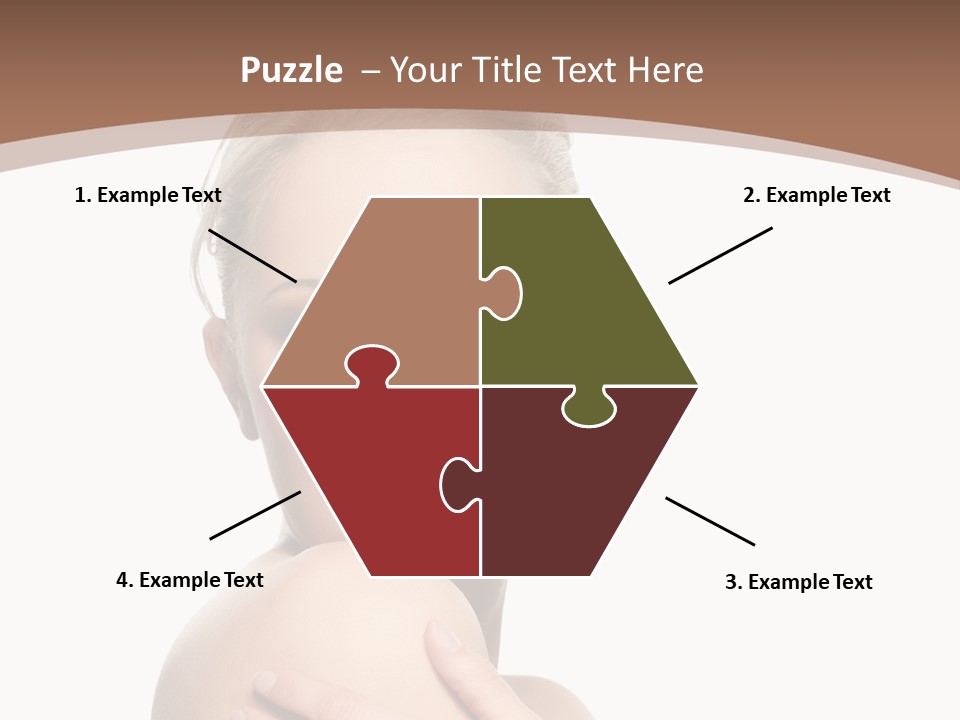 Puzzle – Your Title Text Here

1. Example Text

2. Example Text

4. Example Text

3. Example Text